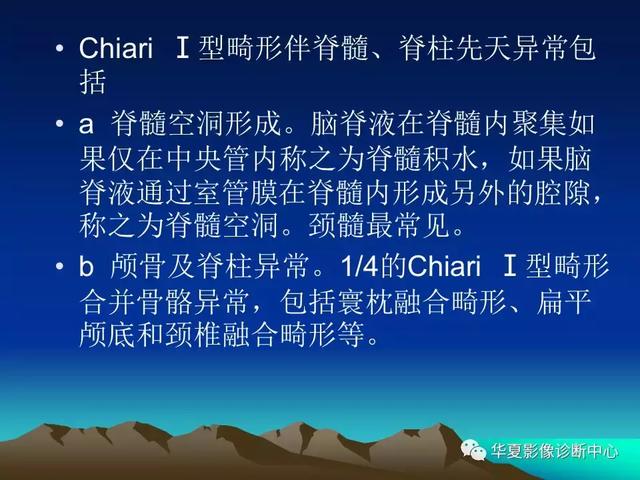 • Chiari Ⅰ型畸形伴脊髓、脊柱先天异常包括

• a 脊髓空洞形成。脑脊液在脊髓内聚集如果仅在中央管内称之为脊髓积水，如果脑脊液通过室管膜在脊髓内形成另外的腔隙，称之为脊髓空洞。颈髓最常见。

• b 颅骨及脊柱异常。1/4的Chiari Ⅰ型畸形合并骨骼异常，包括寰枕融合畸形、扁平颅底和颈椎融合畸形等。

华夏影像诊断中心